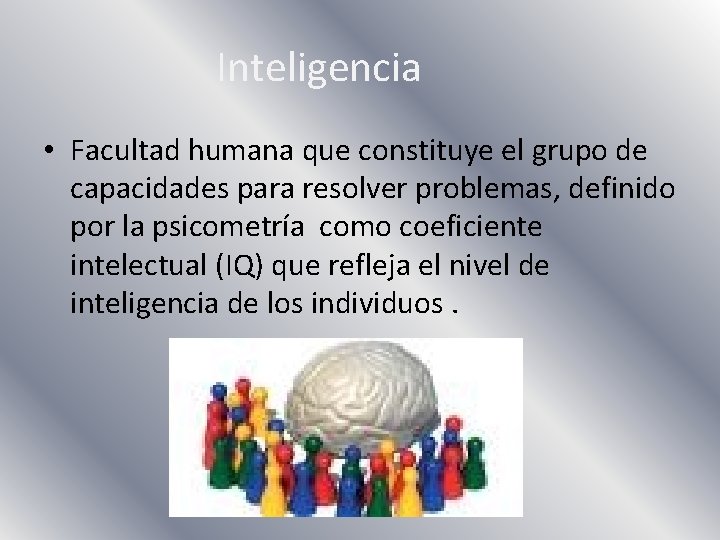 Inteligencia

• Facultad humana que constituye el grupo de capacidades para resolver problemas, definido por la psicometría  como coeficiente intelectual (IQ) que refleja el nivel de inteligencia de los individuos .